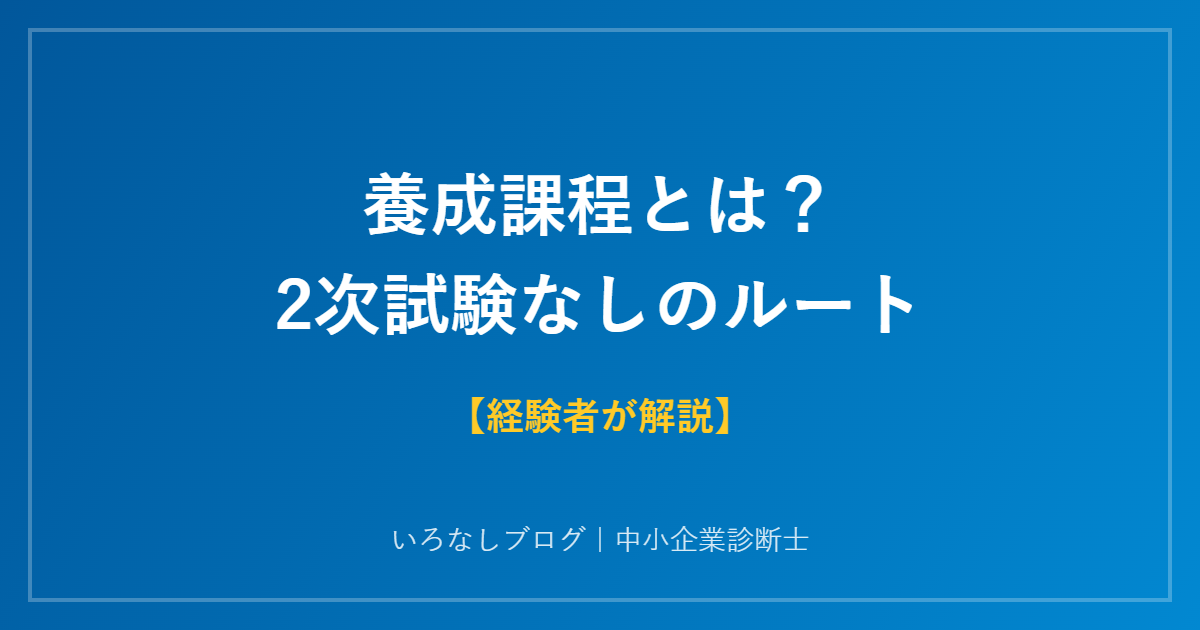 養成課程とは？
2次試験なしのルート

【経験者が解説】

いろなしブログ｜中小企業診断士